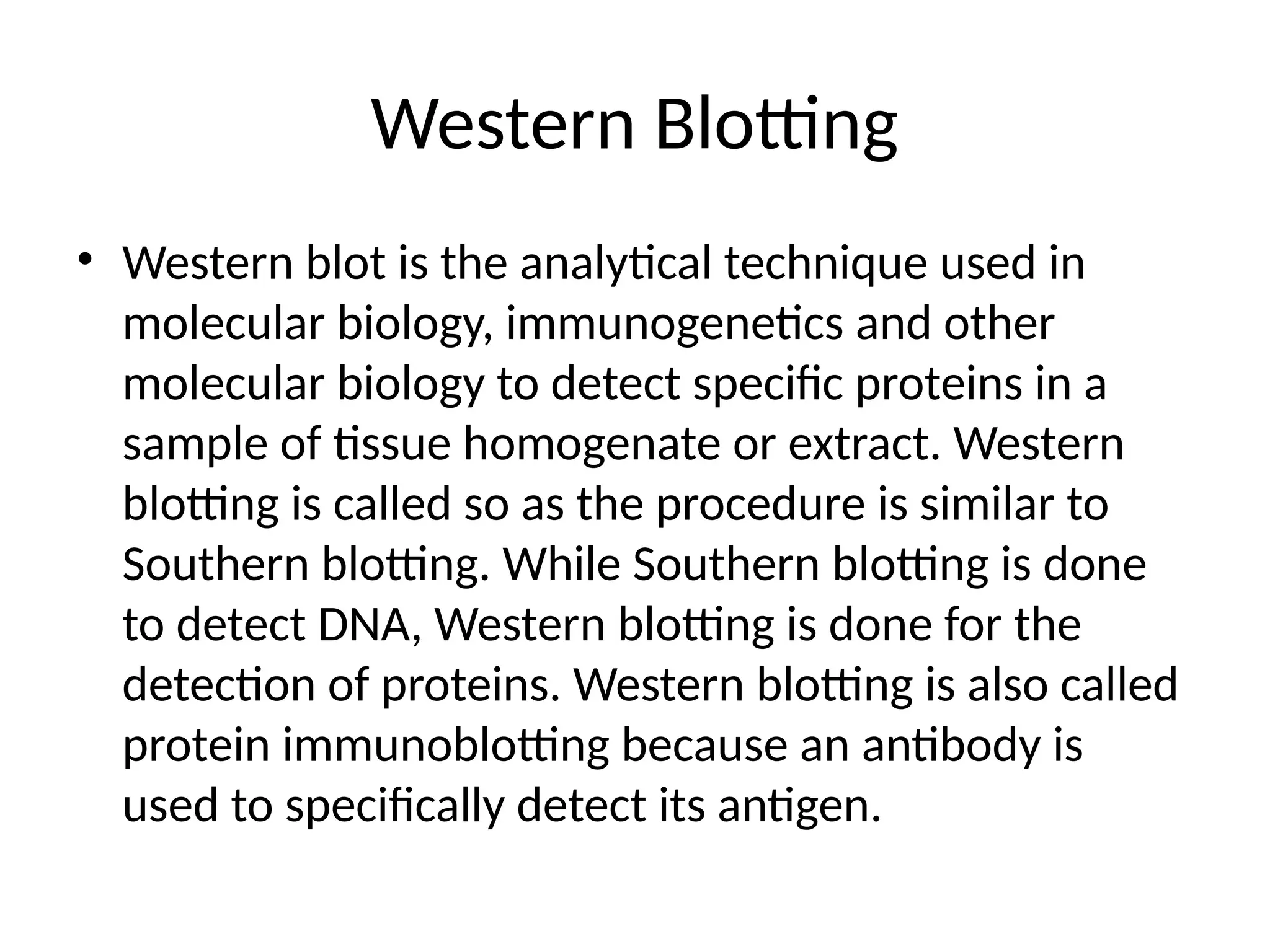 Western Blotting

• Western blot is the analytical technique used in molecular biology, immunogenetics and other molecular biology to detect specific proteins in a sample of tissue homogenate or extract. Western blotting is called so as the procedure is similar to Southern blotting. While Southern blotting is done to detect DNA, Western blotting is done for the detection of proteins. Western blotting is also called protein immunoblotting because an antibody is used to specifically detect its antigen.